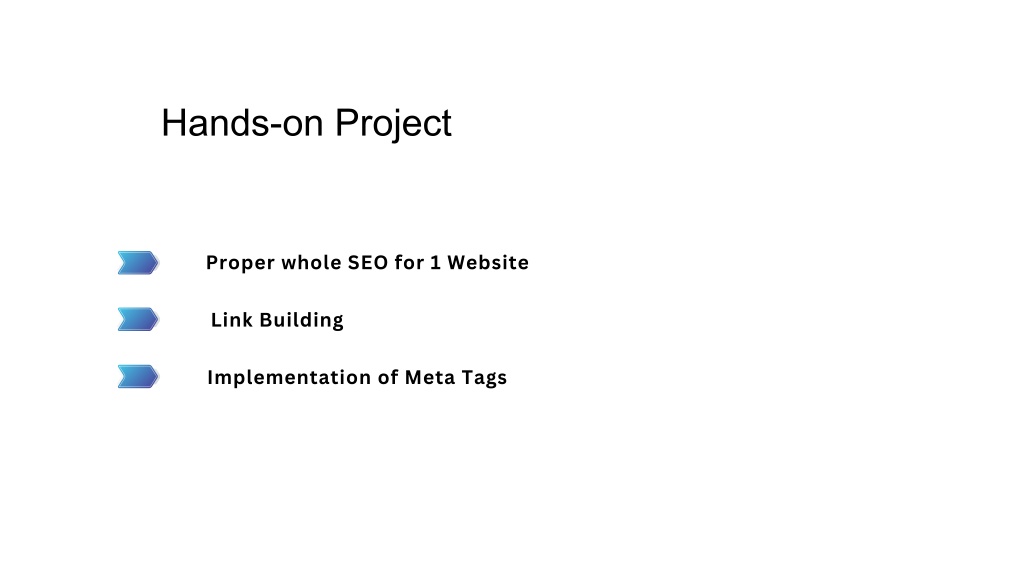 Hands-on Project

Proper whole SEO for 1 Website

Link Building

Implementation of Meta Tags